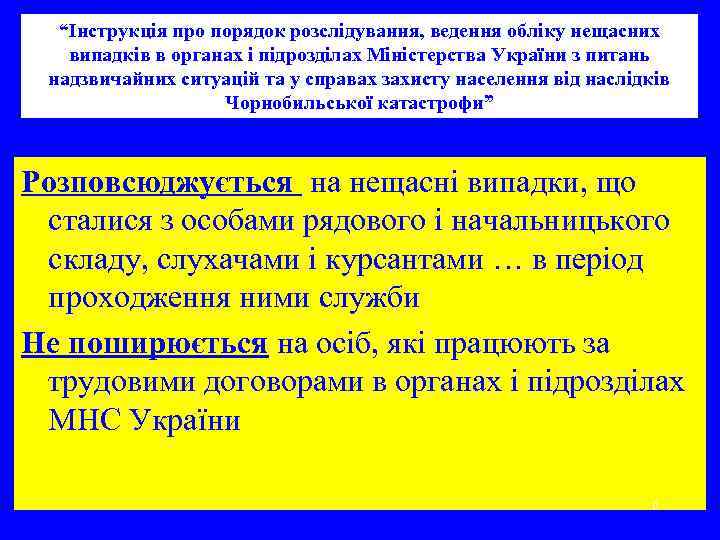 “Інструкція про порядок розслідування, ведення обліку нещасних випадків в органах і підрозділах Міністерства України з питань надзвичайних ситуацій та у справах захисту населення від наслідків Чорнобильської катастрофи”

Розповсюджується на нещасні випадки, що сталися з особами рядового і начальницького складу, слухачами і курсантами … в період проходження ними служби

Не поширюється на осіб, які працюють за трудовими договорами в органах і підрозділах МНС України